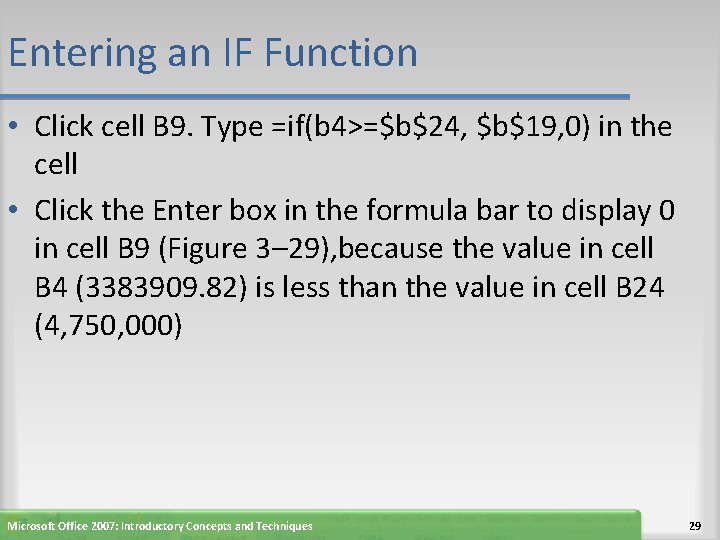 Entering an IF Function

• Click cell B9. Type =if(b4>=\$b\$24, \$b\$19,0) in the cell

• Click the Enter box in the formula bar to display 0 in cell B9 (Figure 3–29),because the value in cell B4 (3383909.82) is less than the value in cell B24 (4,750,000)

Microsoft Office 2007: Introductory Concepts and Techniques

29